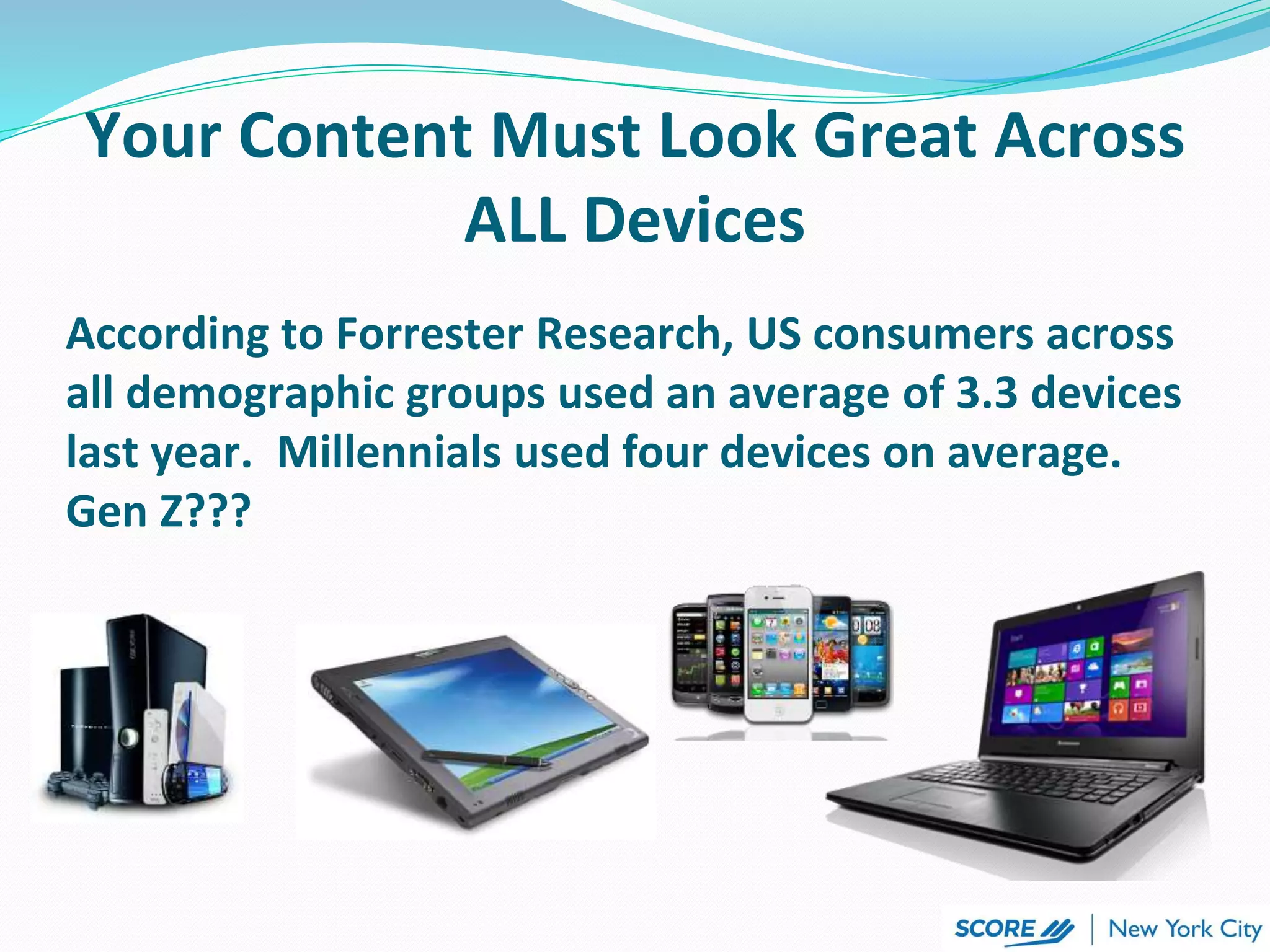 Your Content Must Look Great Across ALL Devices

According to Forrester Research, US consumers across all demographic groups used an average of 3.3 devices last year. Millennials used four devices on average. Gen Z???

SCORE | New York City